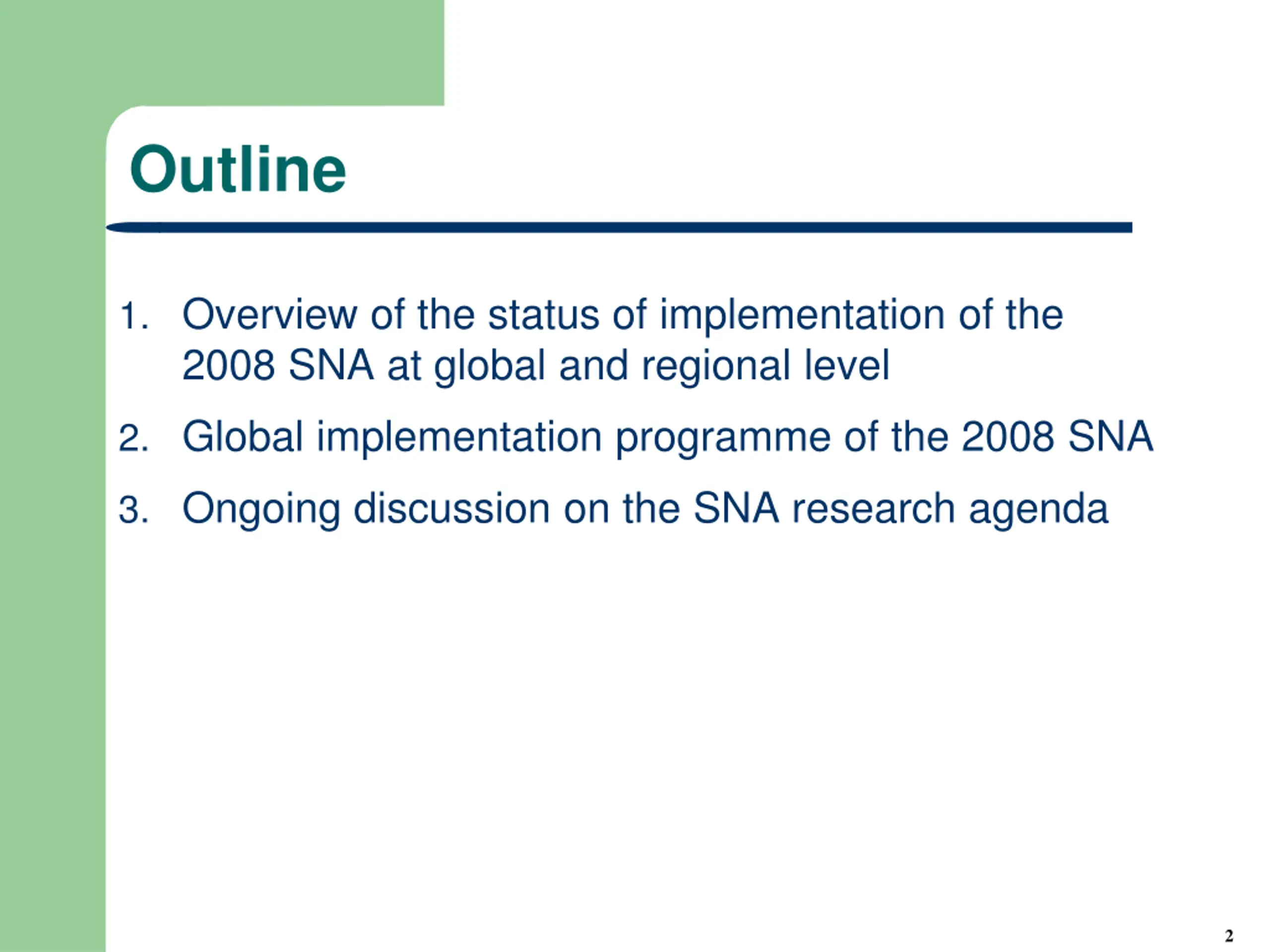 Outline

1. Overview of the status of implementation of the 2008 SNA at global and regional level

2. Global implementation programme of the 2008 SNA

3. Ongoing discussion on the SNA research agenda

2